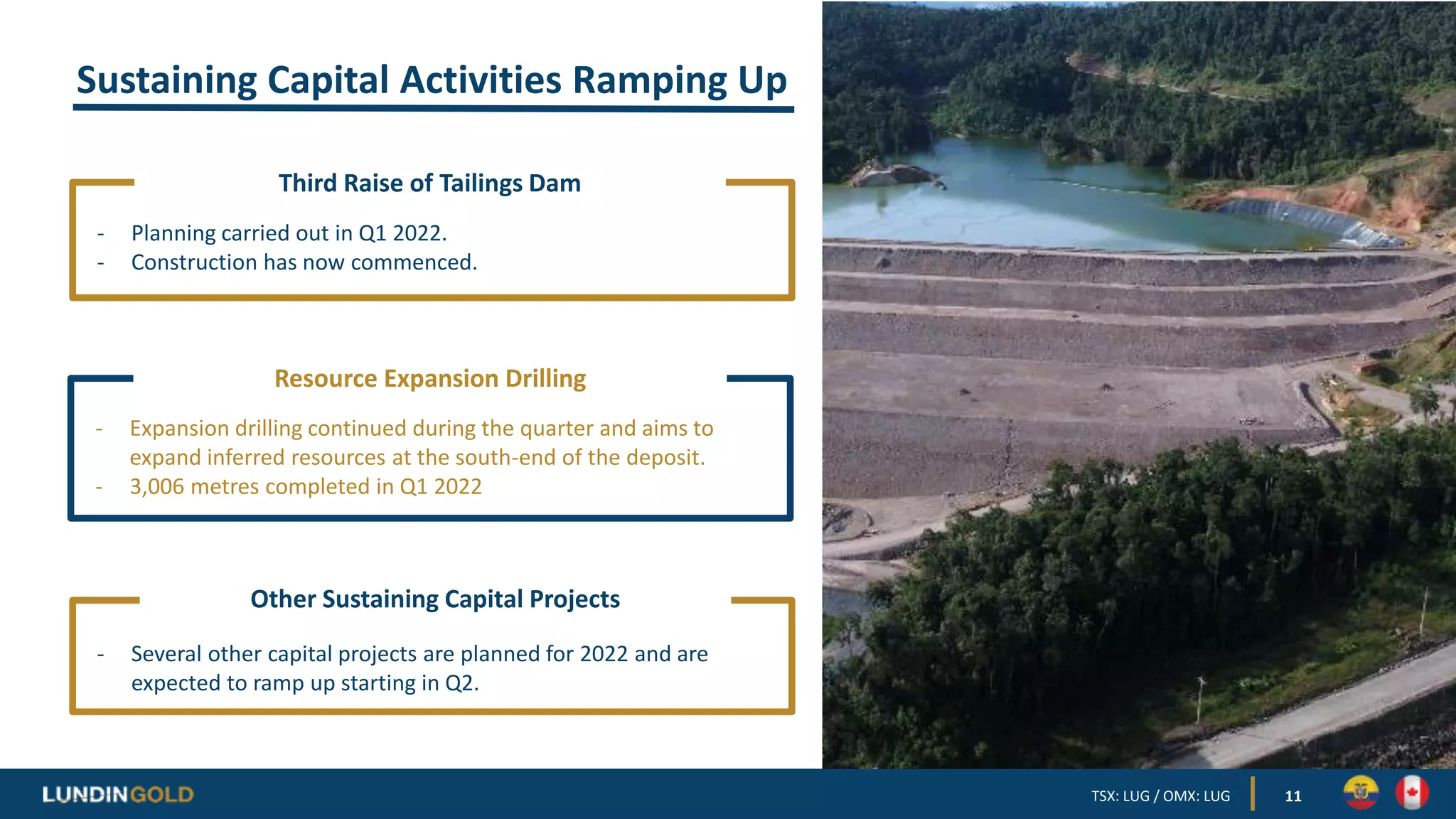 Sustaining Capital Activities Ramping Up

Third Raise of Tailings Dam

- Planning carried out in Q1 2022.
- Construction has now commenced.

Resource Expansion Drilling

- Expansion drilling continued during the quarter and aims to expand inferred resources at the south-end of the deposit.
- 3,006 metres completed in Q1 2022

Other Sustaining Capital Projects

- Several other capital projects are planned for 2022 and are expected to ramp up starting in Q2.

LUNDINGOLD

TSX: LUG / OMX: LUG

11